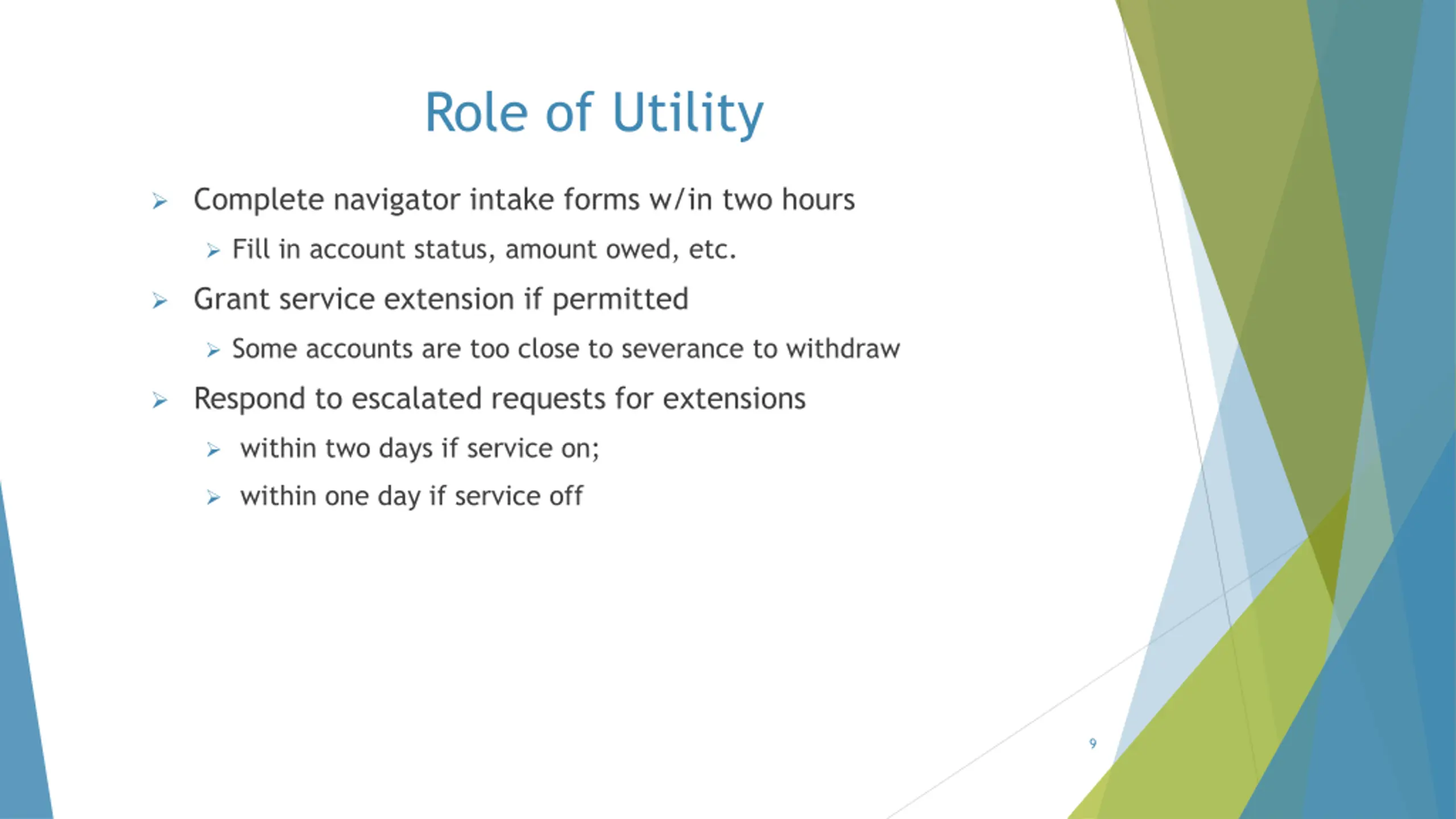 Role of Utility

➢ Complete navigator intake forms w/in two hours

➢ Fill in account status, amount owed, etc.

➢ Grant service extension if permitted

➢ Some accounts are too close to severance to withdraw

➢ Respond to escalated requests for extensions

➢ within two days if service on;

➢ within one day if service off

9